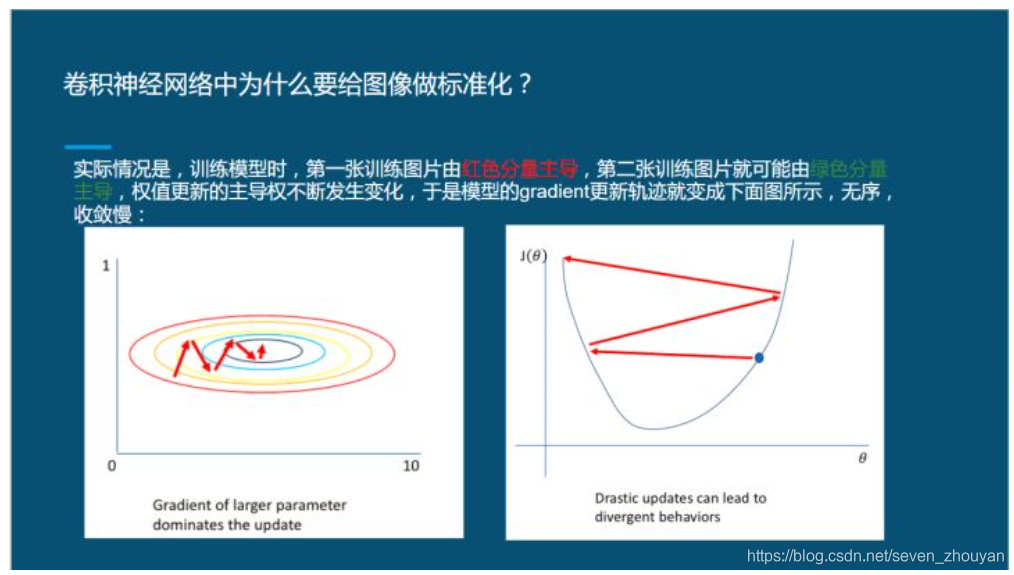 卷积神经网络中为什么要给图像做标准化？

实际情况是，训练模型时，第一张训练图片由红色分量主导，第二张训练图片就可能由绿色分量主导，权值更新的主导权不断发生变化，于是模型的gradient更新轨迹就变成下面图所示，无序，收敛慢：

1

0

10

Gradient of larger parameter dominates the update

$J(\theta)$

$\theta$

Drastic updates can lead to divergent behaviors

https://blog.csdn.net/seven_zhouyan